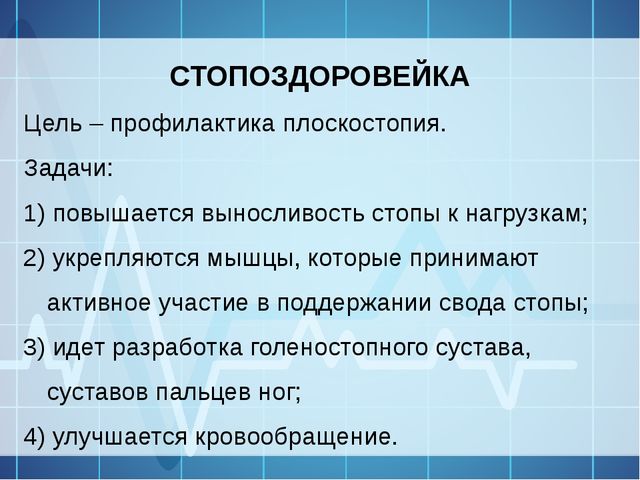 СТОПОЗДОРОВЕЙКА

Цель – профилактика плоскостопия.

Задачи:

1) повышается выносливость стопы к нагрузкам;

2) укрепляются мышцы, которые принимают активное участие в поддержании свода стопы;

3) идет разработка голеностопного сустава, суставов пальцев ног;

4) улучшается кровообращение.